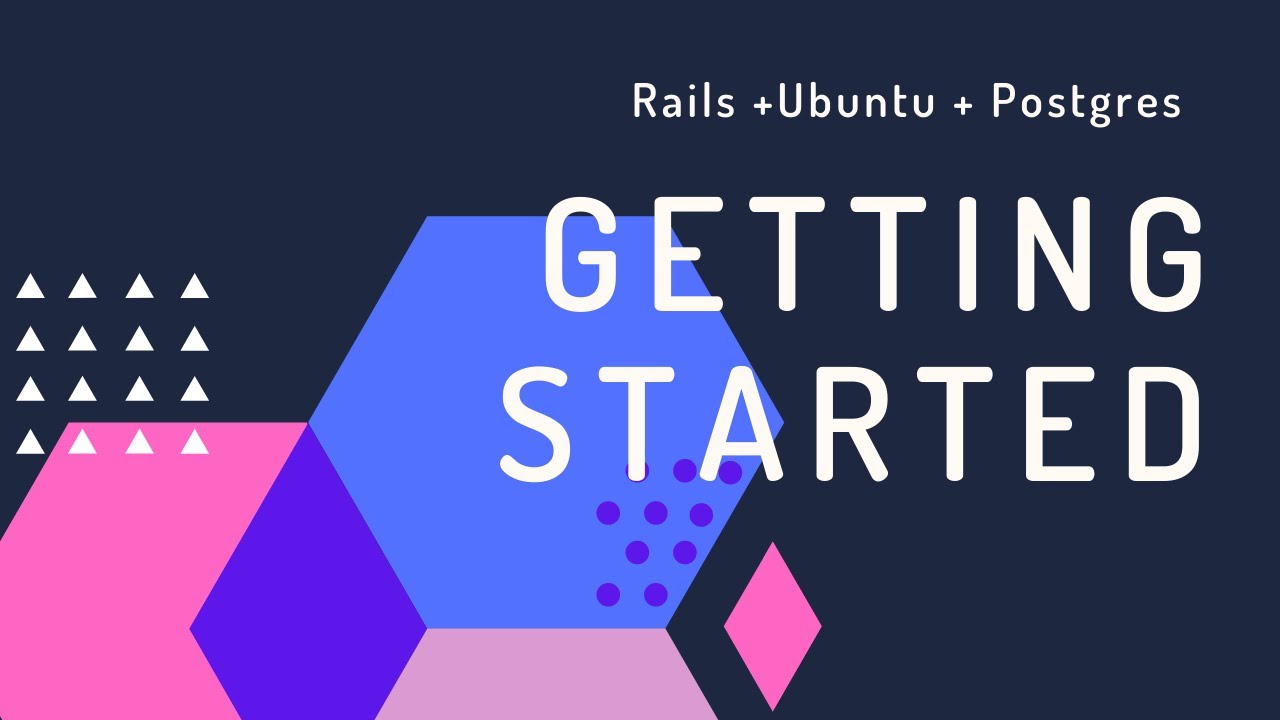 Rails +Ubuntu + Postgres

GETTING STARTED